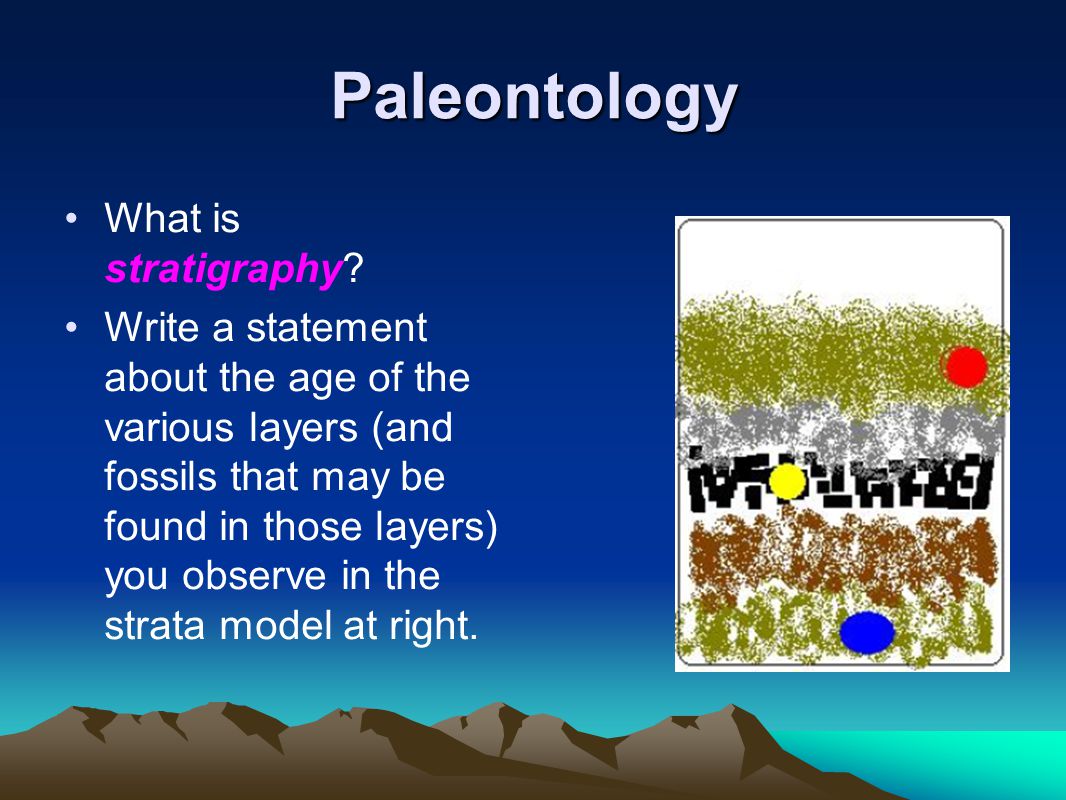 Paleontology

• What is stratigraphy?

• Write a statement about the age of the various layers (and fossils that may be found in those layers) you observe in the strata model at right.